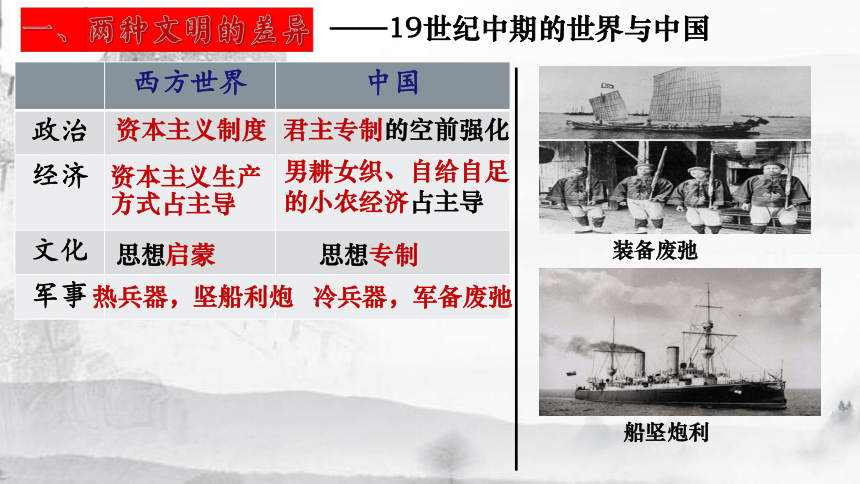 一、两种文明的差异 ——19世纪中期的世界与中国

| | 西方世界 | 中国 |
|---|---|---|
| 政治 | 资本主义制度 | 君主专制的空前强化 |
| 经济 | 资本主义生产方式占主导 | 男耕女织、自给自足的小农经济占主导 |
| 文化 | 思想启蒙 | 思想专制 |
| 军事 | 热兵器，坚船利炮 | 冷兵器，军备废弛 |

装备废弛

船坚炮利